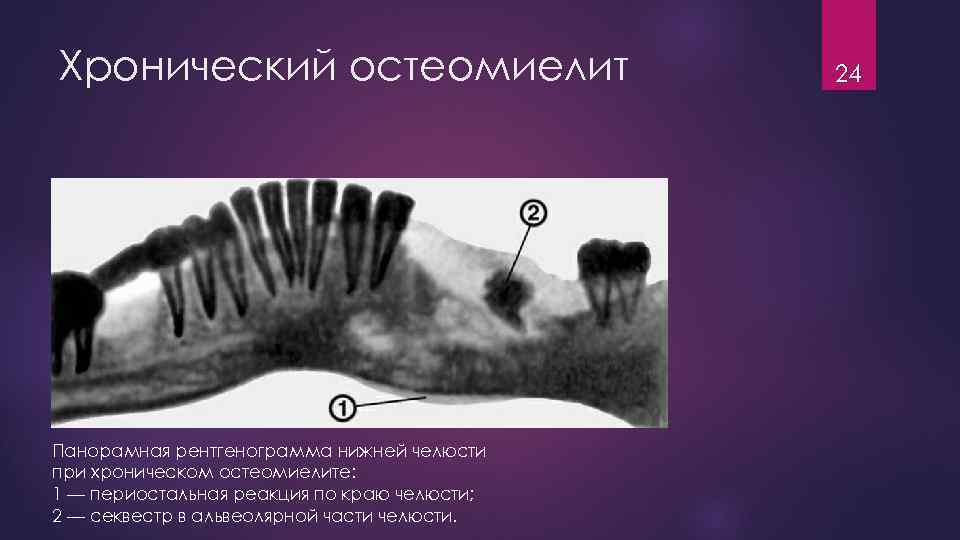 Хронический остеомиелит

24

2

1

Панорамная рентгенограмма нижней челюсти при хроническом остеомиелите:
1 — периостальная реакция по краю челюсти;
2 — секвестр в альвеолярной части челюсти.